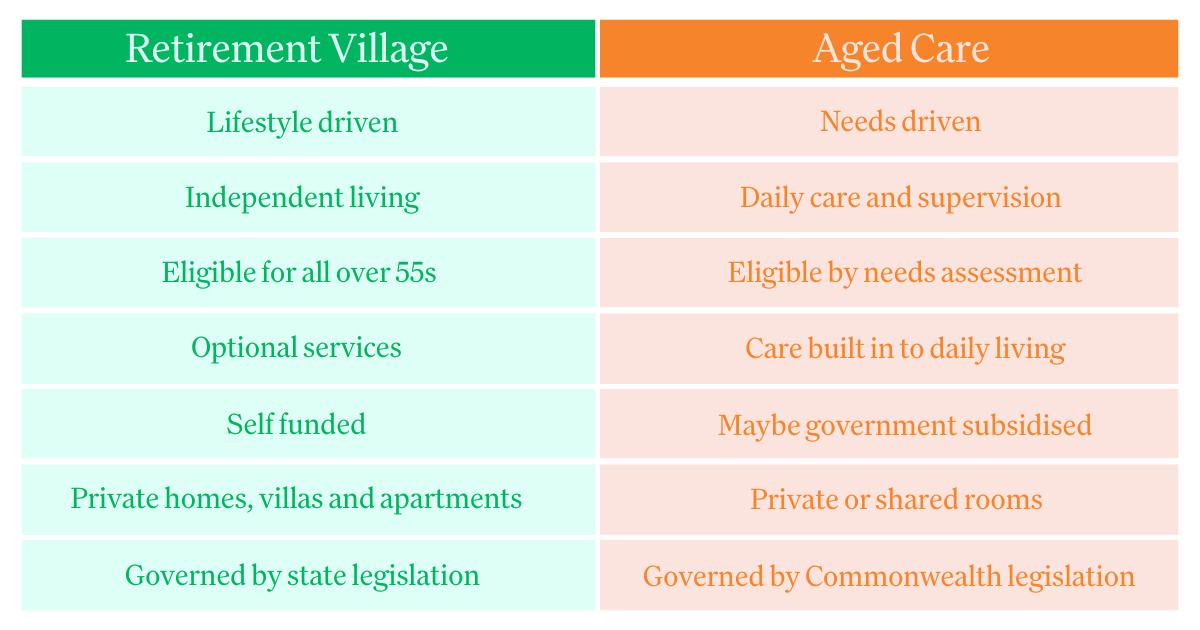 | Retirement Village | Aged Care |
|---|---|
| Lifestyle driven | Needs driven |
| Independent living | Daily care and supervision |
| Eligible for all over 55s | Eligible by needs assessment |
| Optional services | Care built in to daily living |
| Self funded | Maybe government subsidised |
| Private homes, villas and apartments | Private or shared rooms |
| Governed by state legislation | Governed by Commonwealth legislation |